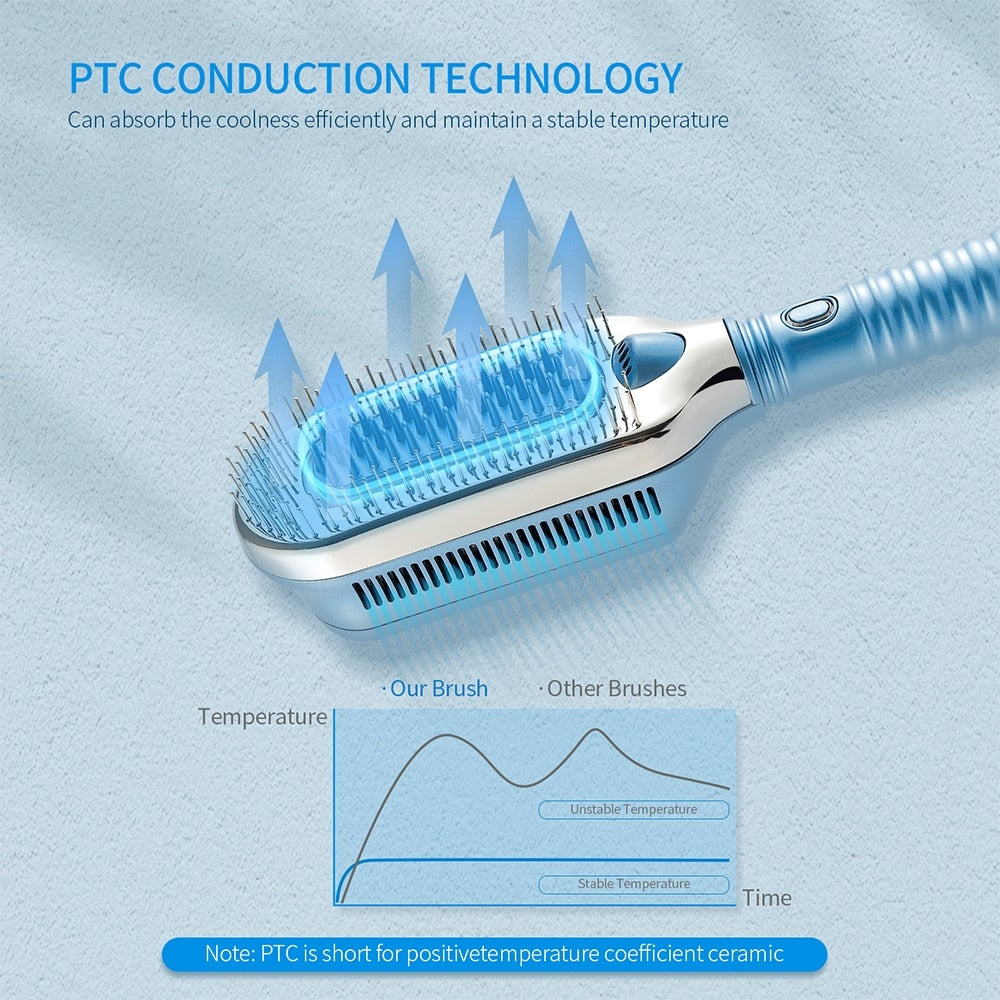 PTC CONDUCTION TECHNOLOGY
Can absorb the coolness efficiently and maintain a stable temperature

· Our Brush · Other Brushes

Temperature

Unstable Temperature

Stable Temperature

Time

Note: PTC is short for positivetemperature coefficient ceramic